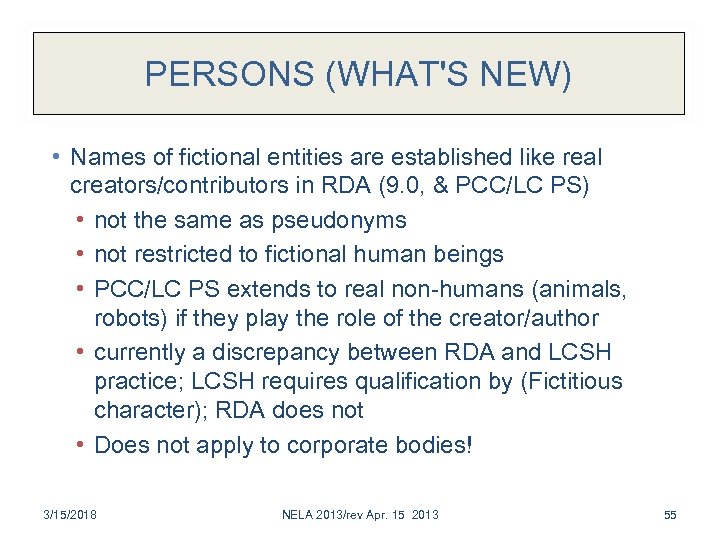 PERSONS (WHAT'S NEW)

• Names of fictional entities are established like real creators/contributors in RDA (9.0, & PCC/LC PS)
• not the same as pseudonyms
• not restricted to fictional human beings
• PCC/LC PS extends to real non-humans (animals, robots) if they play the role of the creator/author
• currently a discrepancy between RDA and LCSH practice; LCSH requires qualification by (Fictitious character); RDA does not
• Does not apply to corporate bodies!

3/15/2018 NELA 2013/rev Apr. 15 2013 55